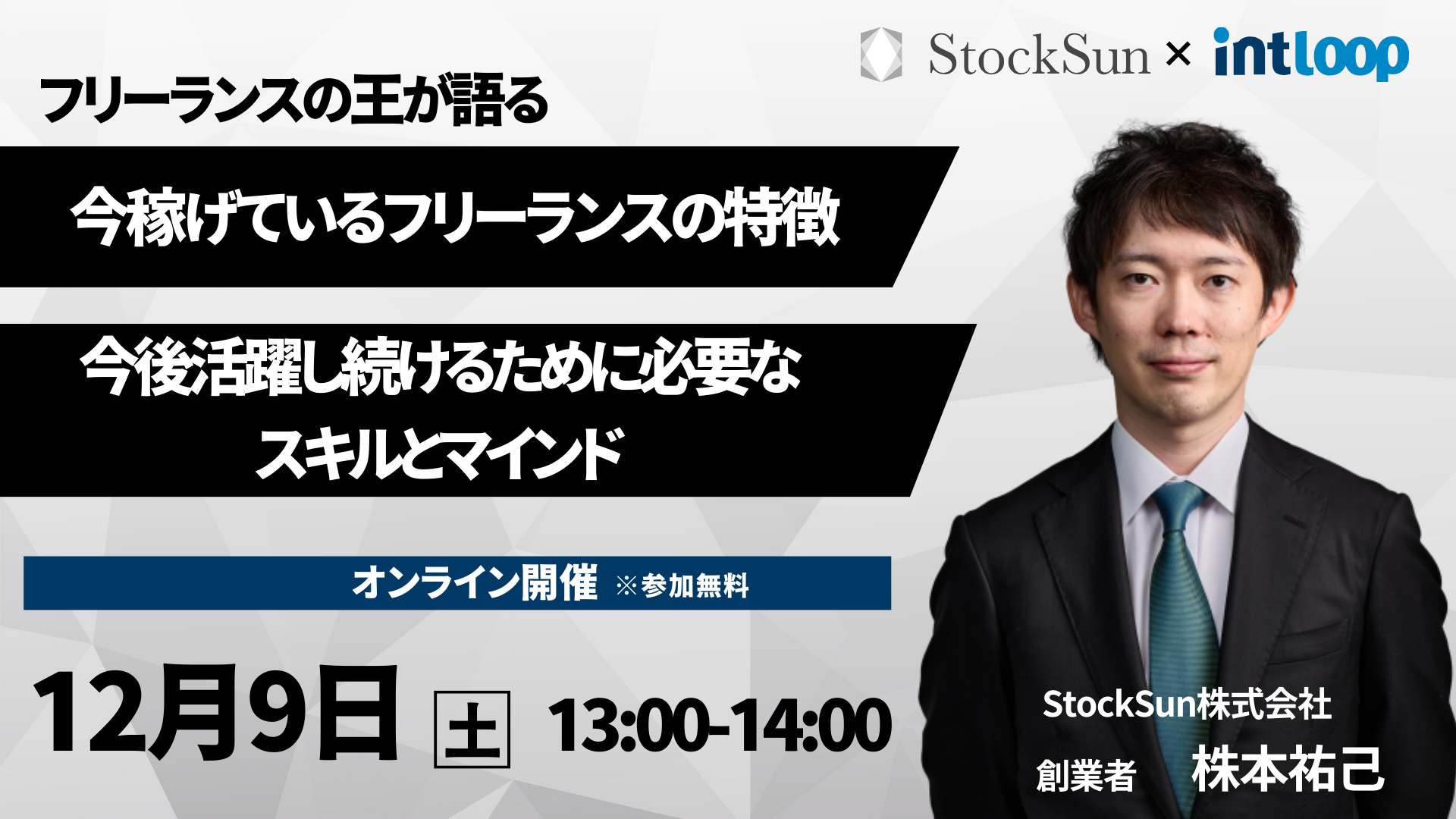 StockSun × intloop

フリーランスの王が語る

今稼げているフリーランスの特徴

今後活躍し続けるために必要な
スキルとマインド

オンライン開催 ※参加無料

12月9日 土 13:00-14:00

StockSun株式会社
創業者 株本祐己